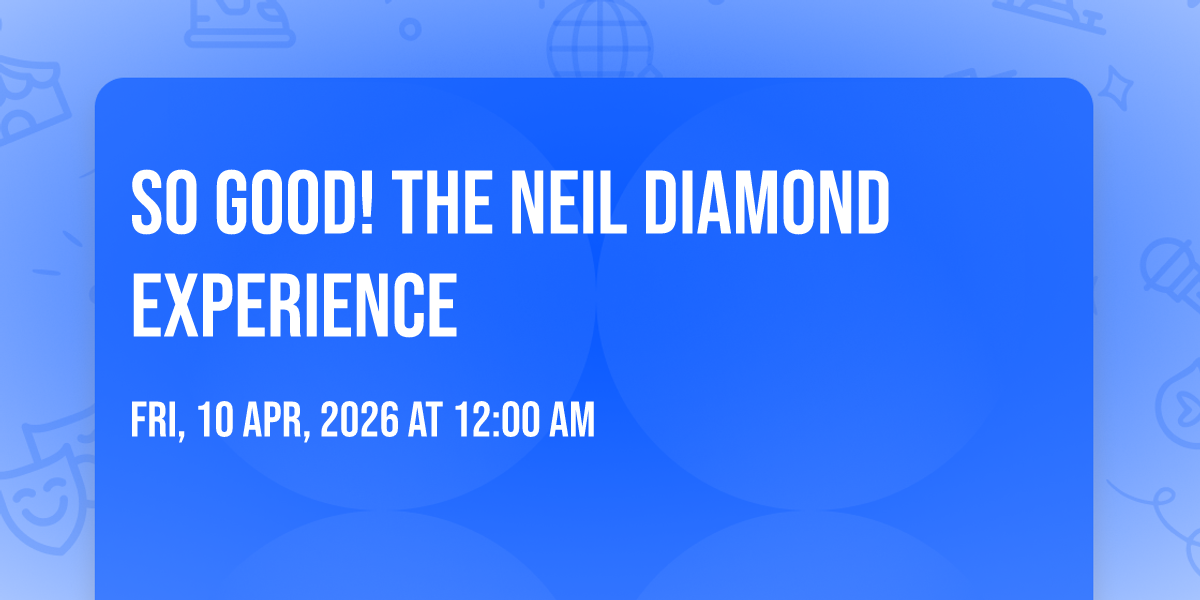 SO GOOD! THE NEIL DIAMOND EXPERIENCE

FRI, 10 APR, 2026 AT 12:00 AM